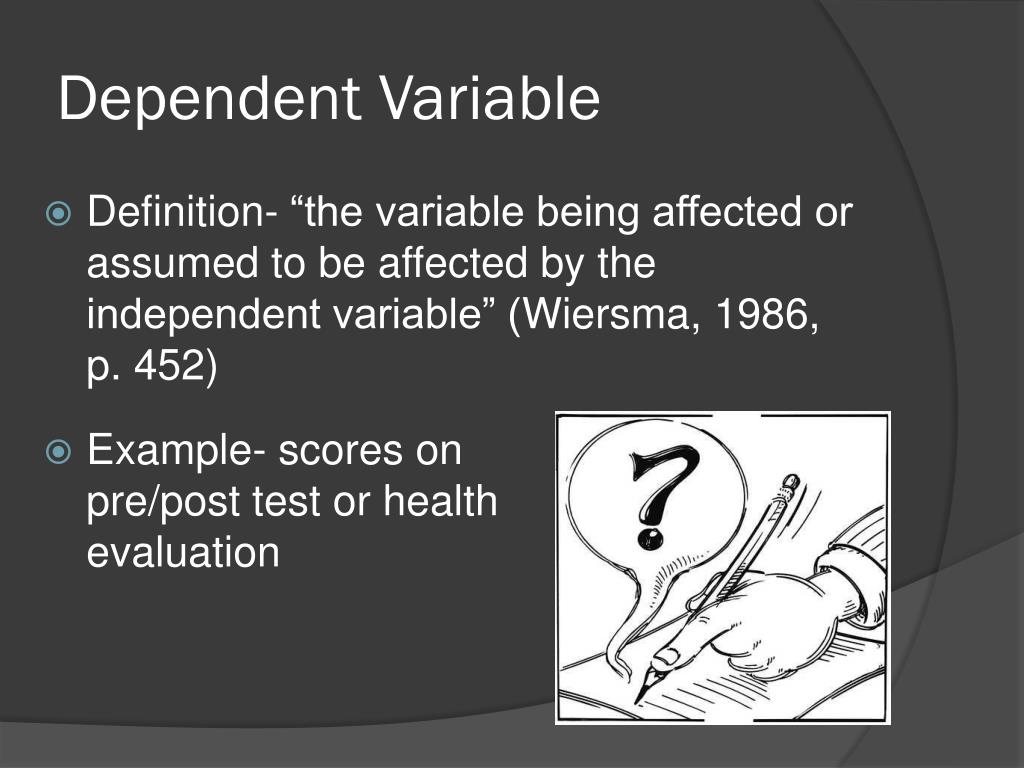 Dependent Variable

Definition- “the variable being affected or assumed to be affected by the independent variable” (Wiersma, 1986, p. 452)

Example- scores on pre/post test or health evaluation

?